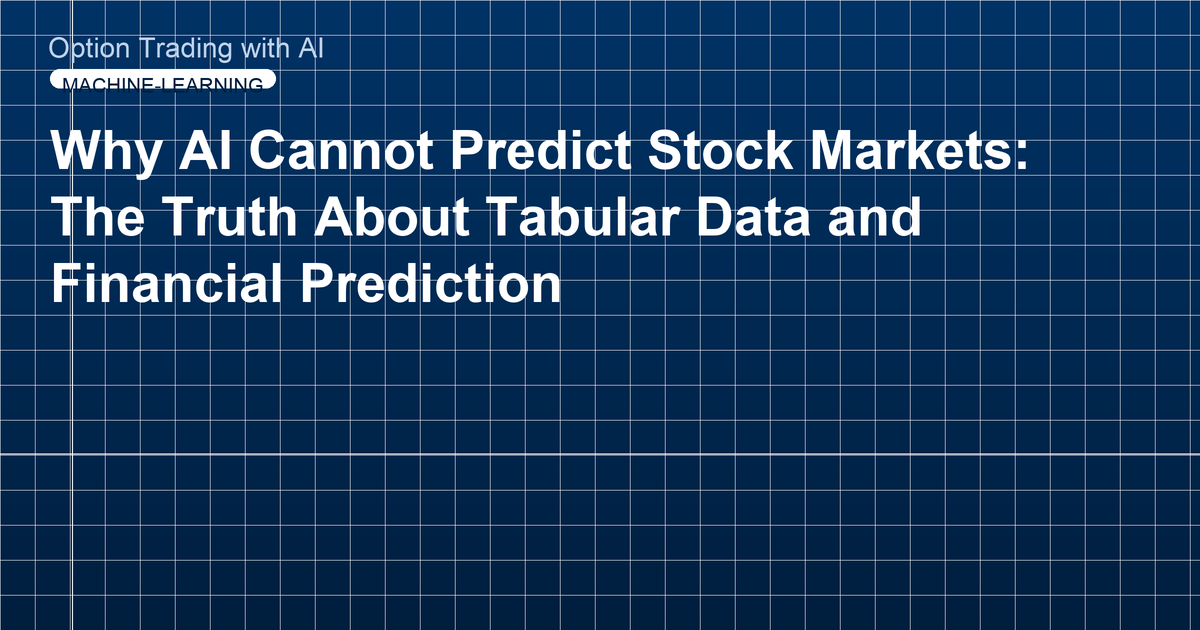 Option Trading with AI

MACHINE-LEARNING

Why AI Cannot Predict Stock Markets: The Truth About Tabular Data and Financial Prediction